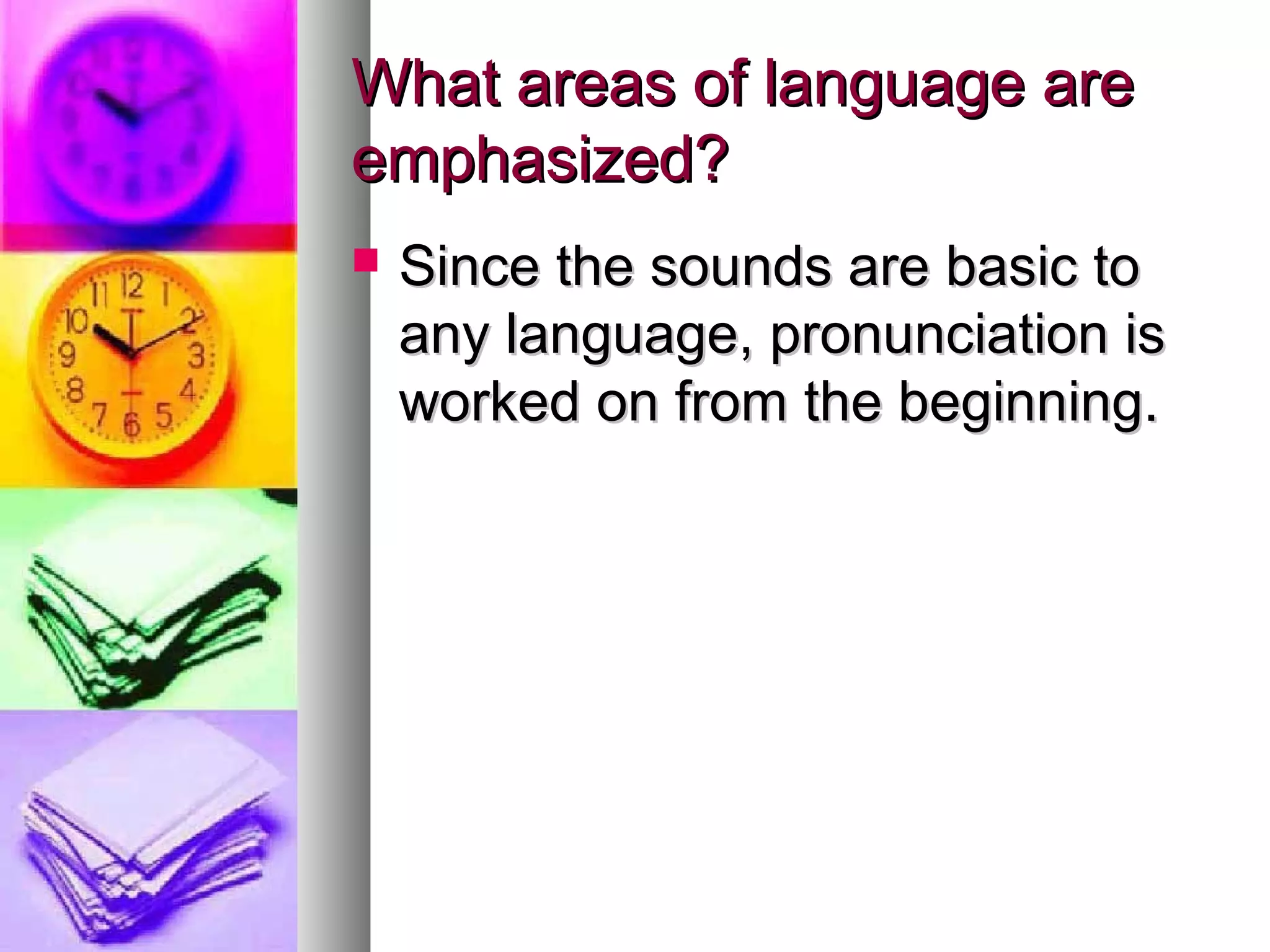 What areas of language are emphasized?

Since the sounds are basic to any language, pronunciation is worked on from the beginning.